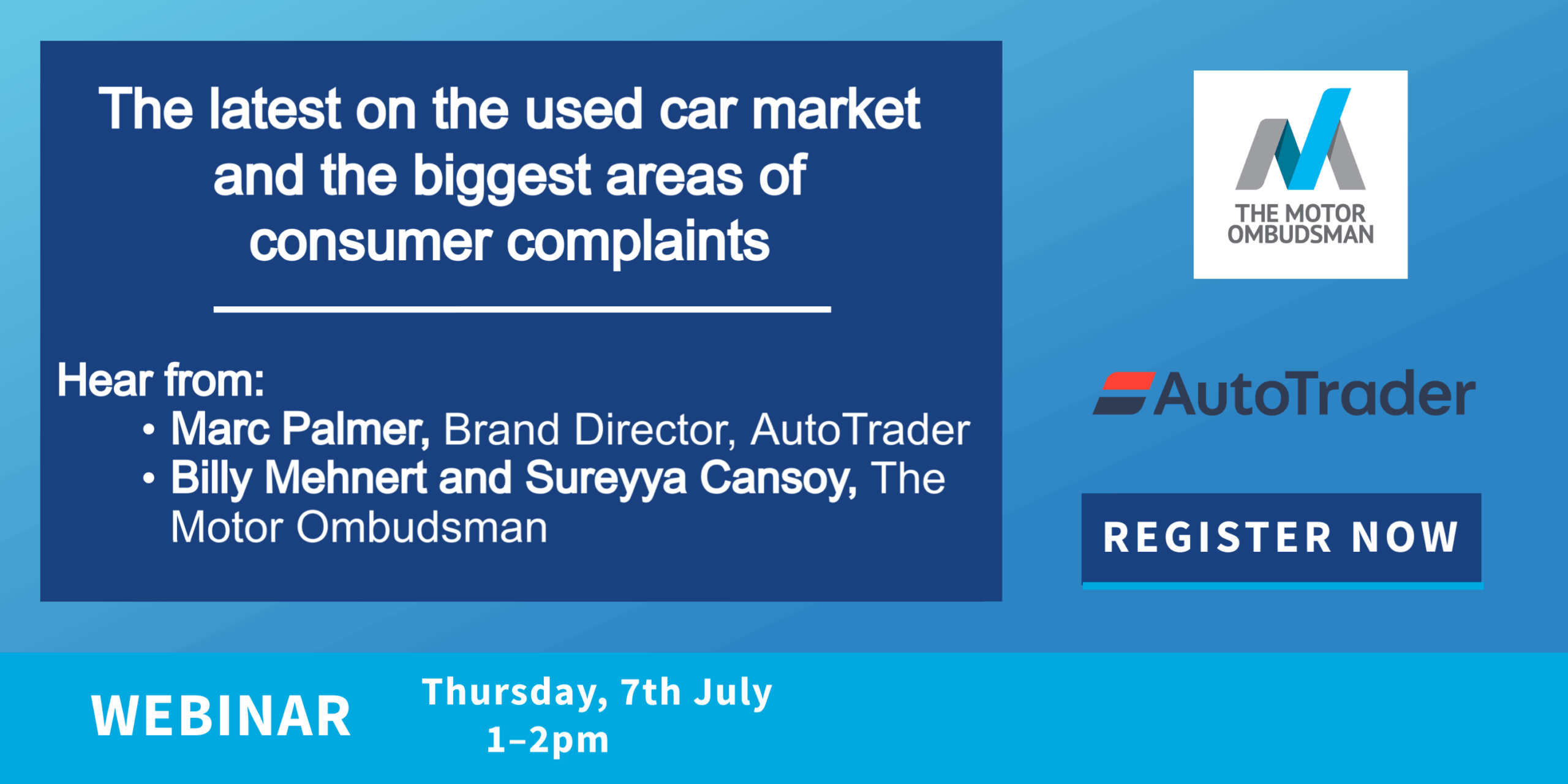 The latest on the used car market and the biggest areas of consumer complaints

Hear from:
• Marc Palmer, Brand Director, AutoTrader
• Billy Mehnert and Sureyya Cansoy, The Motor Ombudsman

THE MOTOR OMBUDSMAN

AutoTrader

REGISTER NOW

WEBINAR

Thursday, 7th July
1–2pm